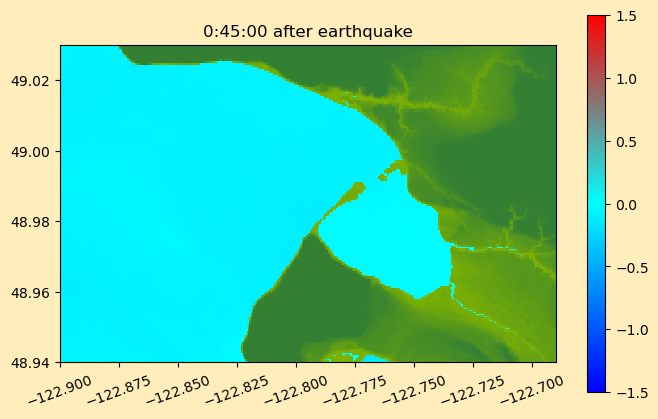 0:45:00 after earthquake

49.02
49.00
48.98
48.96
48.94

−122.900
−122.875
−122.850
−122.825
−122.800
−122.775
−122.750
−122.725
−122.700

1.5
1.0
0.5
0.0
−0.5
−1.0
−1.5